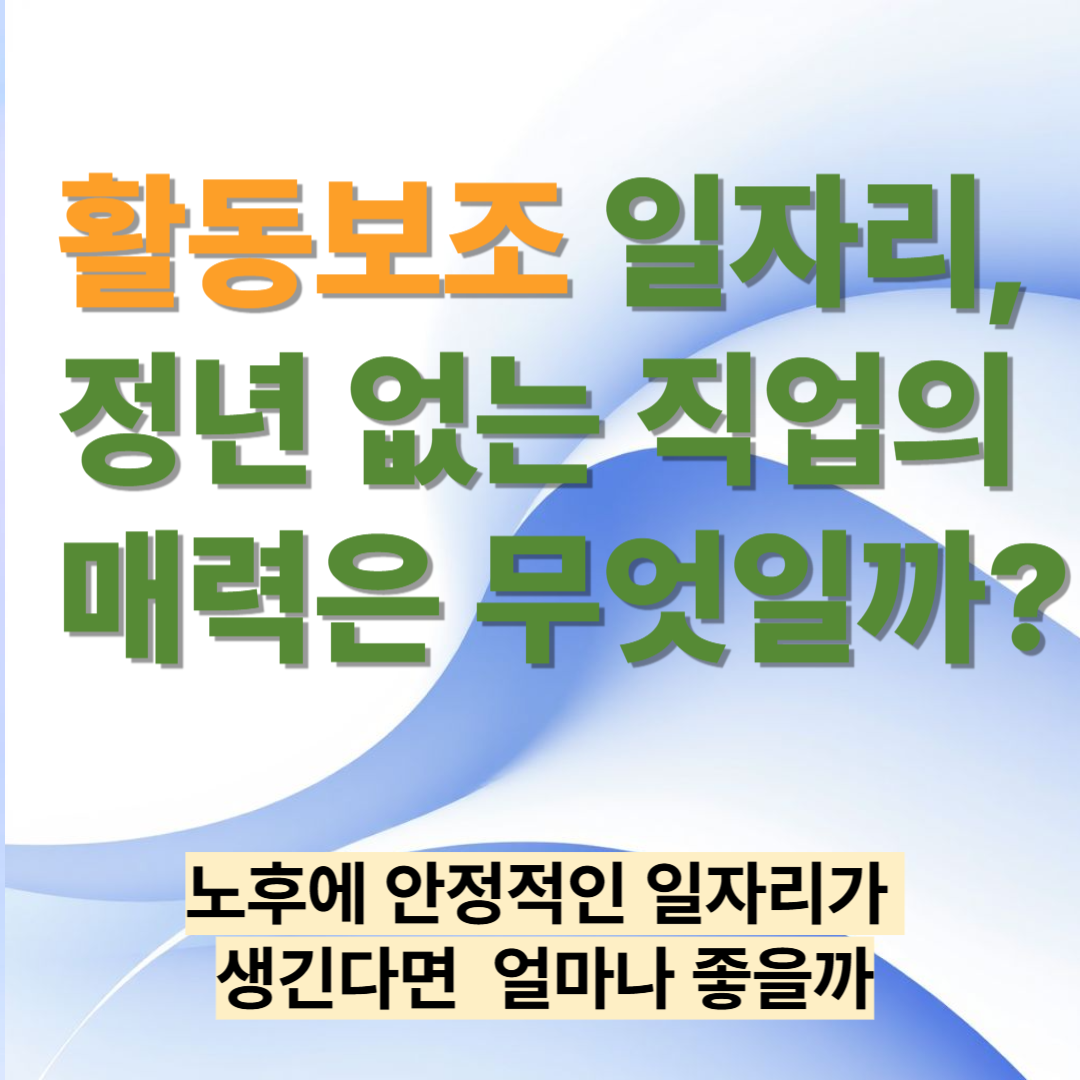 활동보조 일자리, 정년 없는 직업의 매력은 무엇일까?

노후에 안정적인 일자리가 생긴다면 얼마나 좋을까